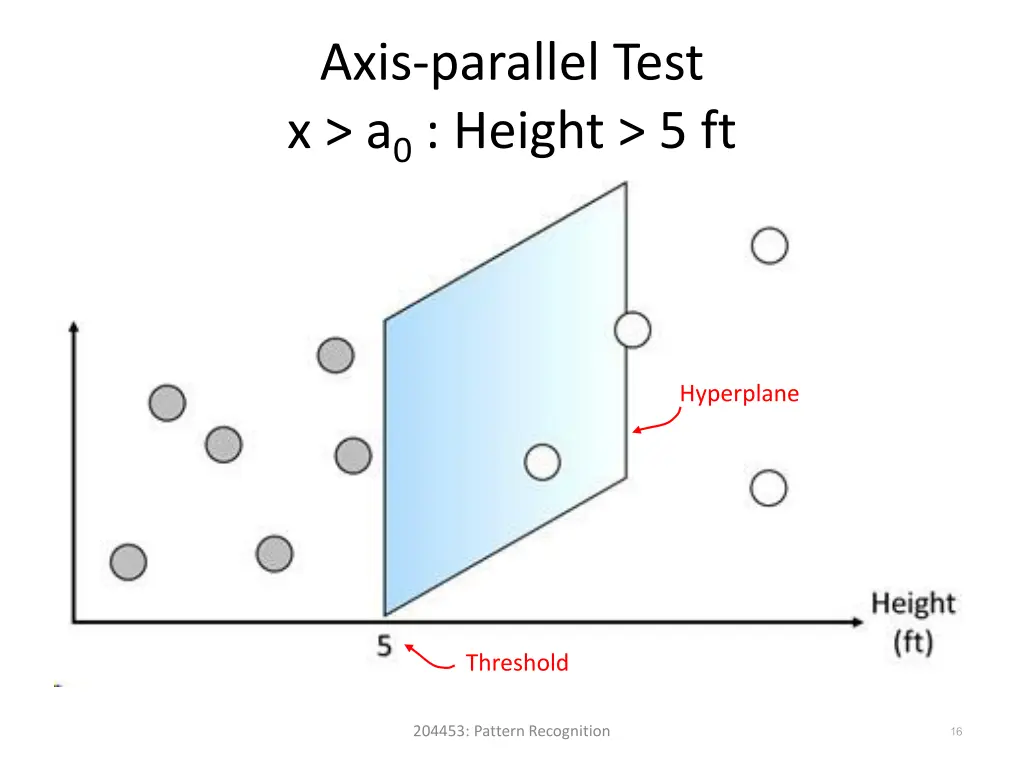 Axis-parallel Test
$x > a_0$ : Height > 5 ft

Hyperplane

Height (ft)

5

Threshold

204453: Pattern Recognition

16